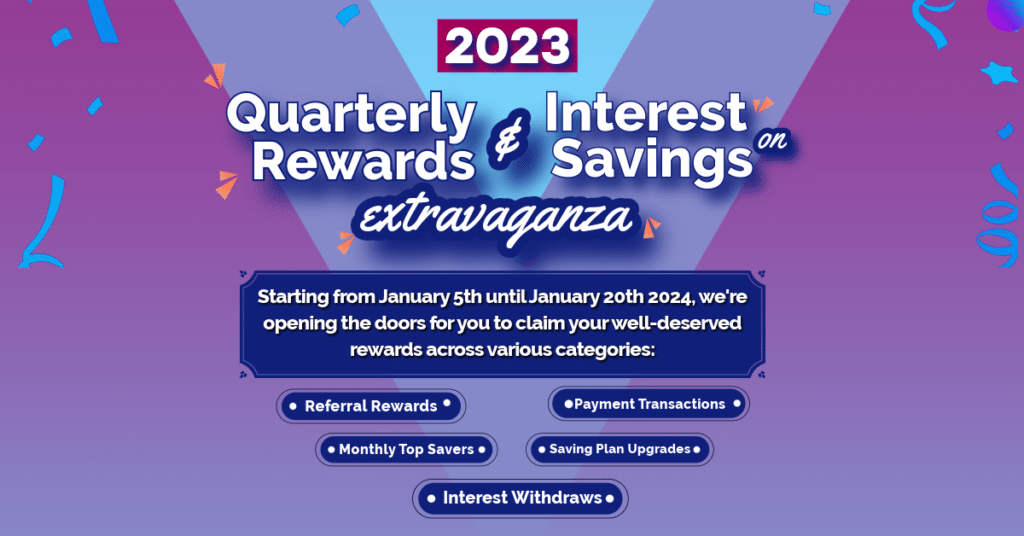 2023

Quarterly Rewards & Interest on Savings

extravaganza

Starting from January 5th until January 20th 2024, we're opening the doors for you to claim your well-deserved rewards across various categories:

Referral Rewards

Payment Transactions

Monthly Top Savers

Saving Plan Upgrades

Interest Withdraws